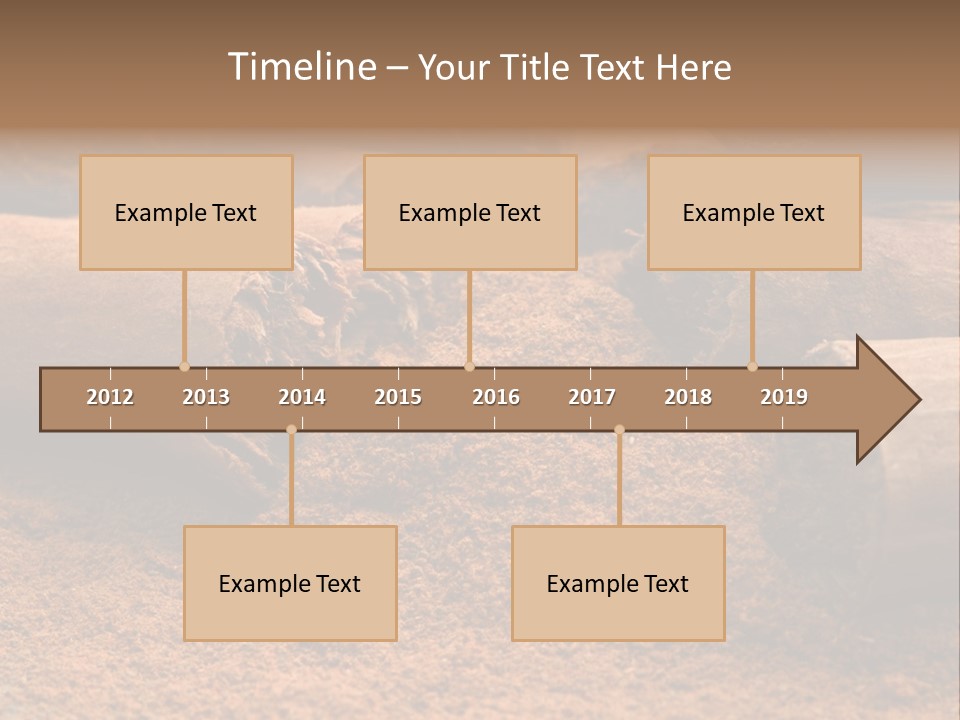 Timeline – Your Title Text Here

Example Text

Example Text

Example Text

2012 2013 2014 2015 2016 2017 2018 2019

Example Text

Example Text